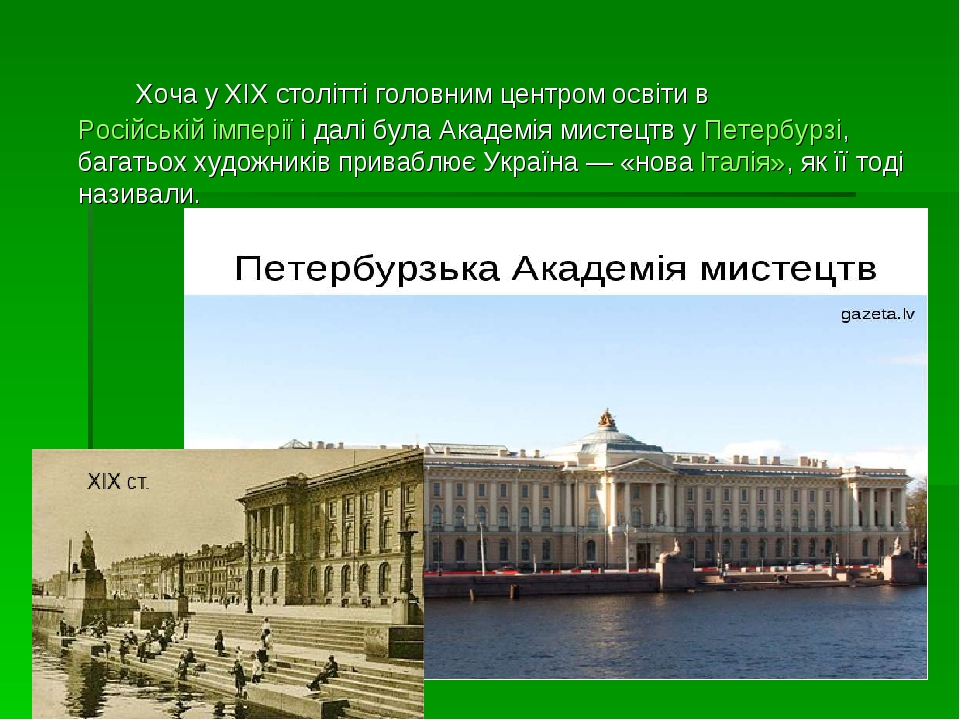 Хоча у XIX столітті головним центром освіти в Російській імперії і далі була Академія мистецтв у Петербурзі, багатьох художників приваблює Україна — «нова Італія», як її тоді називали.

Петербурзька Академія мистецтв

gazeta.lv

XIX ст.